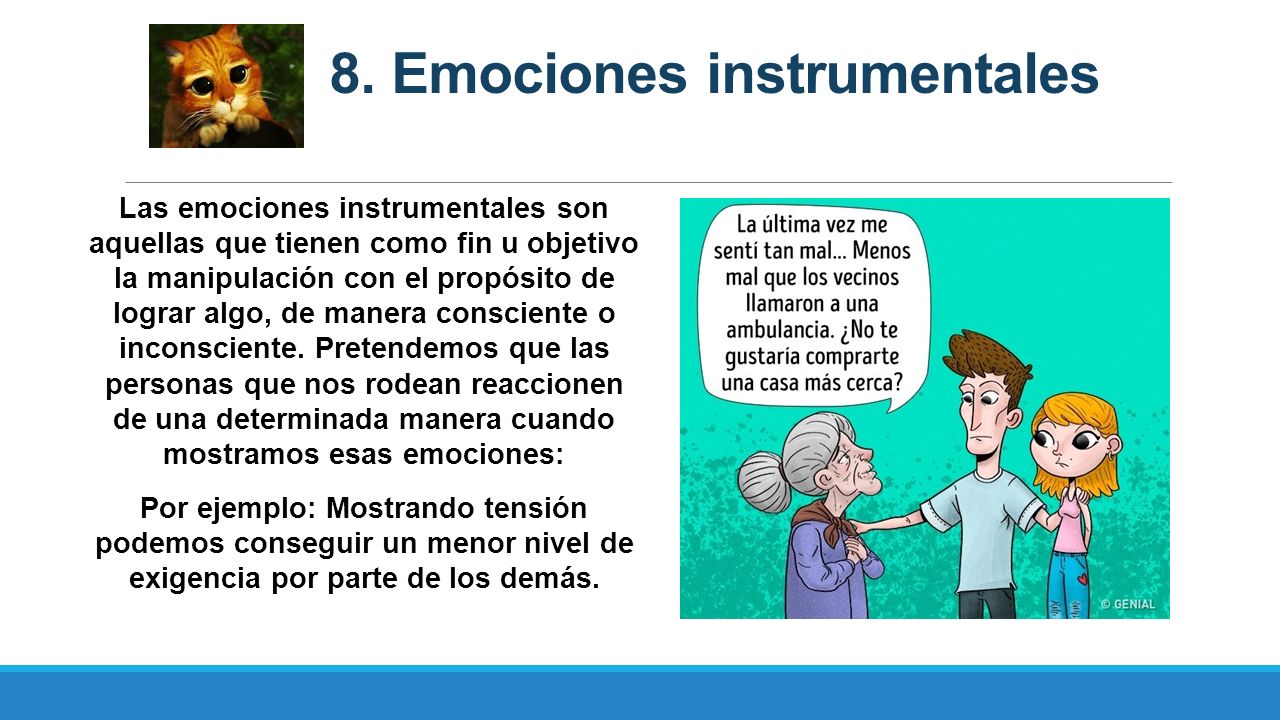 8. Emociones instrumentales

Las emociones instrumentales son aquellas que tienen como fin u objetivo la manipulación con el propósito de lograr algo, de manera consciente o inconsciente. Pretendemos que las personas que nos rodean reaccionen de una determinada manera cuando mostramos esas emociones:

Por ejemplo: Mostrando tensión podemos conseguir un menor nivel de exigencia por parte de los demás.

La última vez me sentí tan mal... Menos mal que los vecinos llamaron a una ambulancia. ¿No te gustaría comprarte una casa más cerca?

© GENIAL